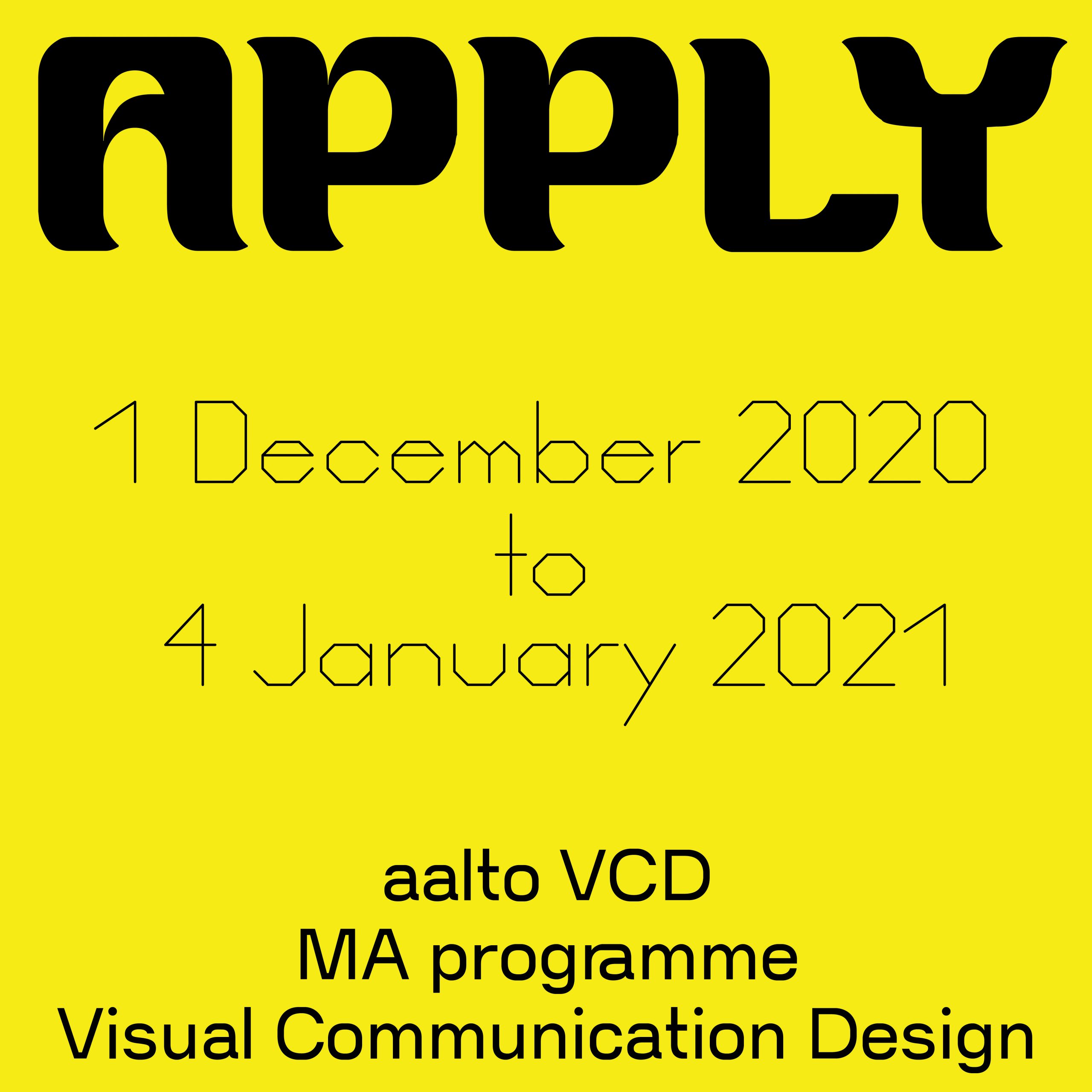 APPLY

1 December 2020
to
4 January 2021

aalto VCD
MA programme
Visual Communication Design